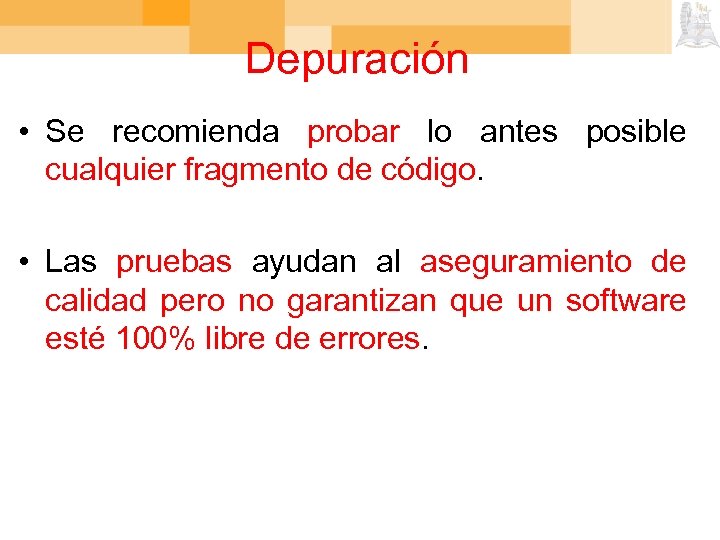 Depuración

• Se recomienda probar lo antes posible cualquier fragmento de código.

• Las pruebas ayudan al aseguramiento de calidad pero no garantizan que un software esté 100% libre de errores.